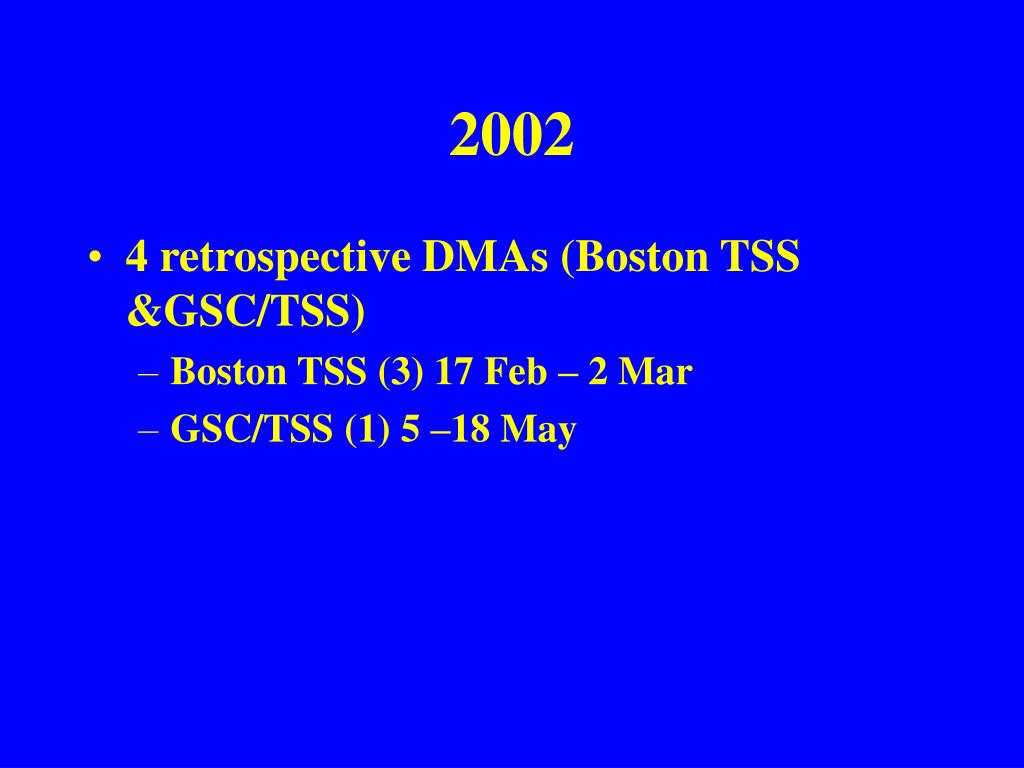 2002

• 4 retrospective DMAs (Boston TSS &GSC/TSS)
– Boston TSS (3) 17 Feb – 2 Mar
– GSC/TSS (1) 5 –18 May